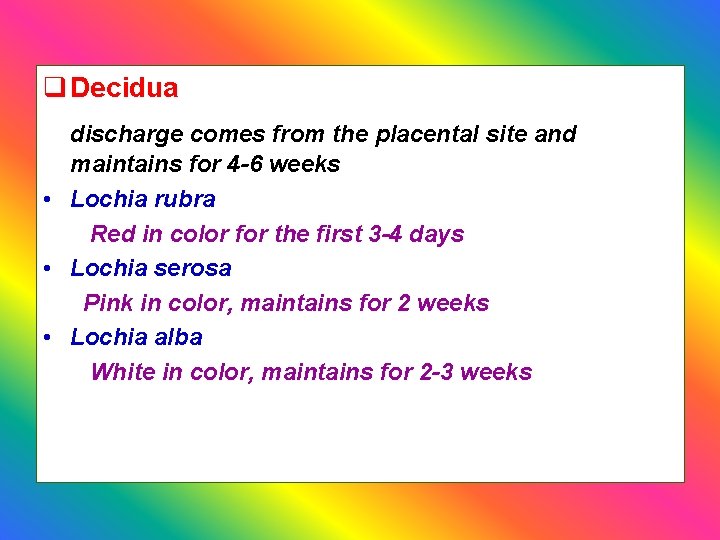 ❑ Decidua

discharge comes from the placental site and maintains for 4-6 weeks

• Lochia rubra

Red in color for the first 3-4 days

• Lochia serosa

Pink in color, maintains for 2 weeks

• Lochia alba

White in color, maintains for 2-3 weeks